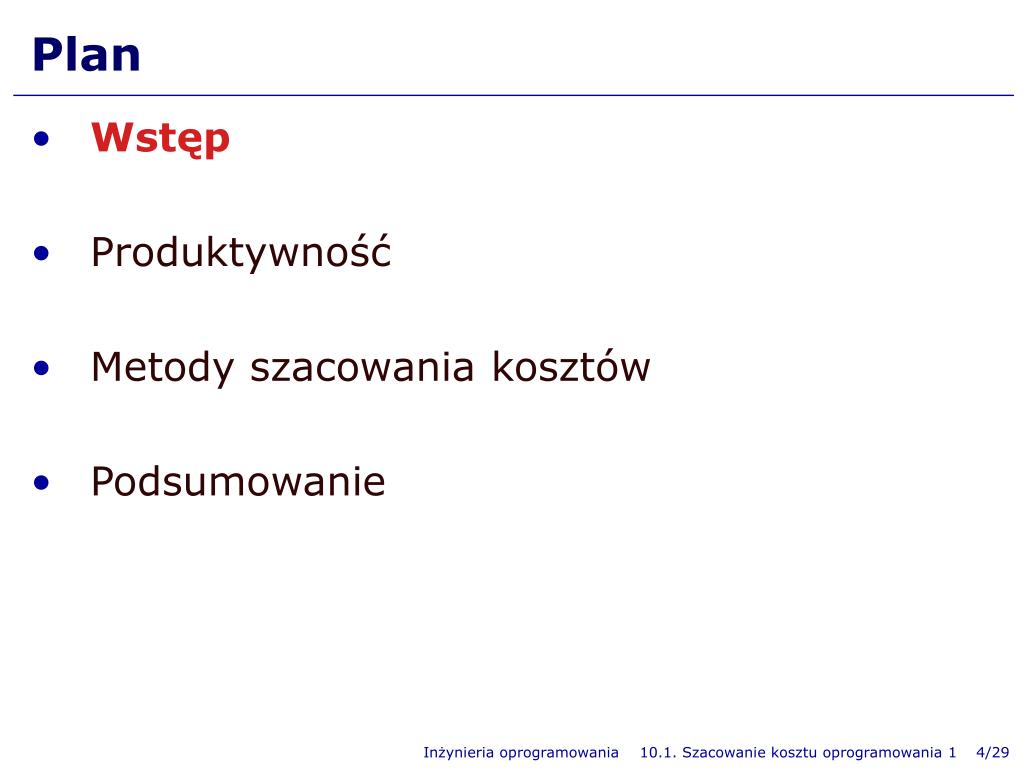 Plan

• Wstęp

• Produktywność

• Metody szacowania kosztów

• Podsumowanie

Inżynieria oprogramowania 10.1. Szacowanie kosztu oprogramowania 1 4/29